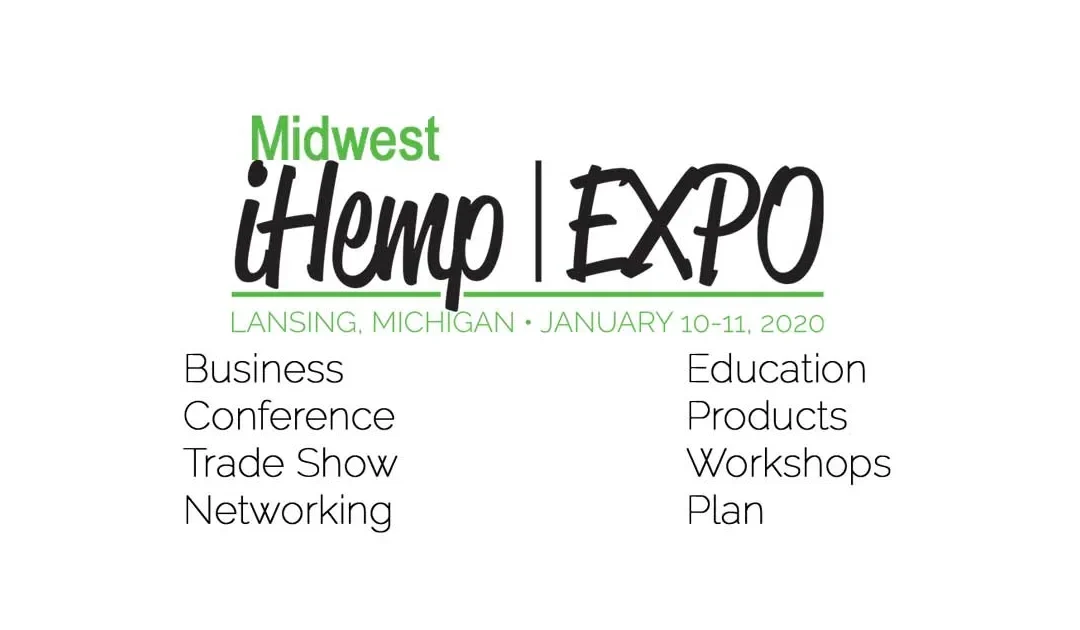 Midwest
iHemp | EXPO
LANSING, MICHIGAN • JANUARY 10-11, 2020

Business
Conference
Trade Show
Networking

Education
Products
Workshops
Plan